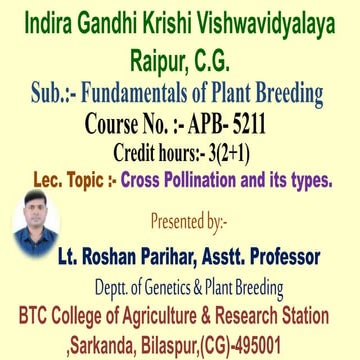 Indira Gandhi Krishi Vishwavidyalaya
Raipur, C.G.
Sub.:- Fundamentals of Plant Breeding
Course No. :- APB- 5211
Credit hours:- 3(2+1)
Lec. Topic :- Cross Pollination and its types.

Presented by:-
Lt. Roshan Parihar, Asstt. Professor
Deptt. of Genetics & Plant Breeding
BTC College of Agriculture & Research Station
,Sarkanda, Bilaspur,(CG)-495001